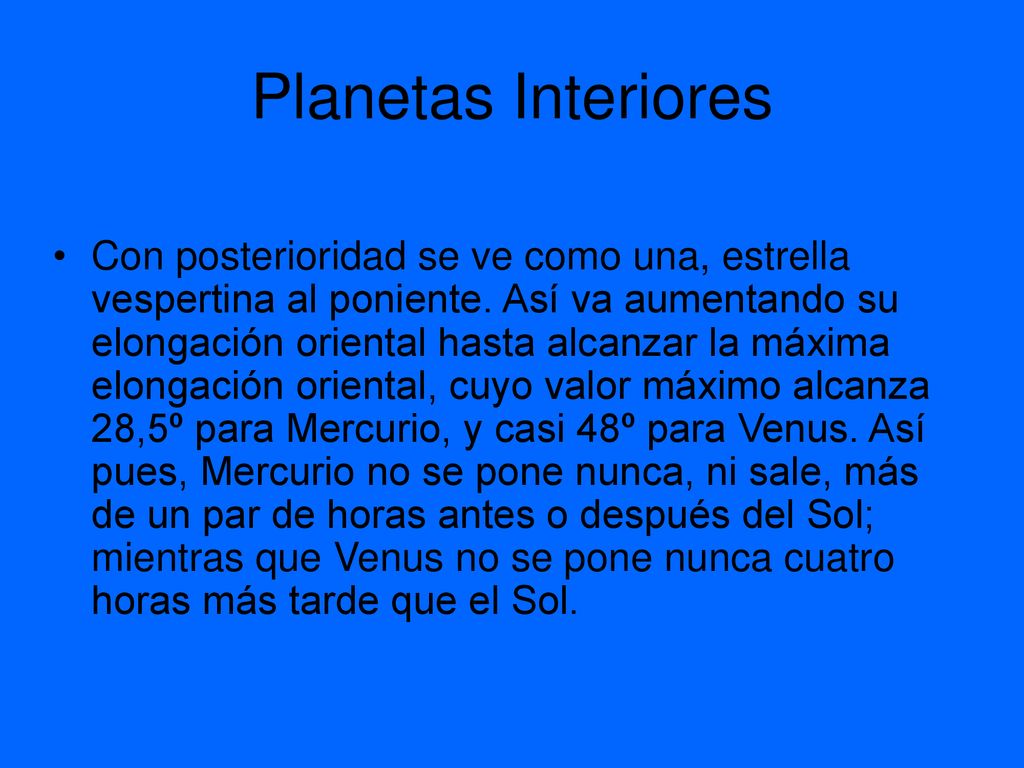 Planetas Interiores

• Con posterioridad se ve como una, estrella vespertina al poniente. Así va aumentando su elongación oriental hasta alcanzar la máxima elongación oriental, cuyo valor máximo alcanza 28,5º para Mercurio, y casi 48º para Venus. Así pues, Mercurio no se pone nunca, ni sale, más de un par de horas antes o después del Sol; mientras que Venus no se pone nunca cuatro horas más tarde que el Sol.